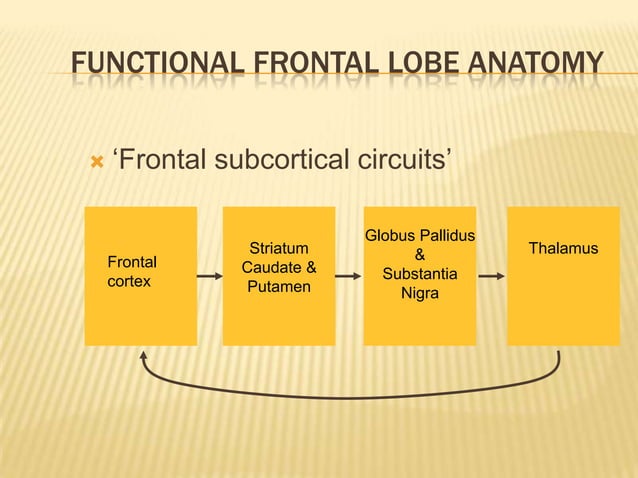 FUNCTIONAL FRONTAL LOBE ANATOMY

‘Frontal subcortical circuits’

Frontal cortex

Striatum Caudate & Putamen

Globus Pallidus & Substantia Nigra

Thalamus